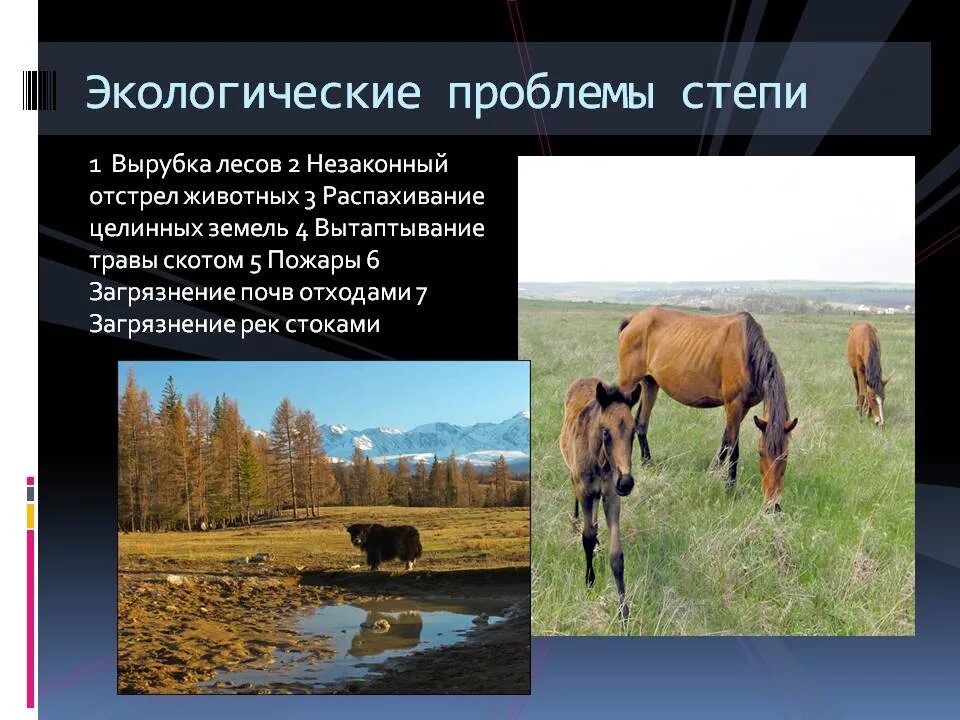 Экологические проблемы степи

1 Вырубка лесов 2 Незаконный отстрел животных 3 Распахивание целинных земель 4 Вытаптывание травы скотом 5 Пожары 6 Загрязнение почв отходами 7 Загрязнение рек стоками